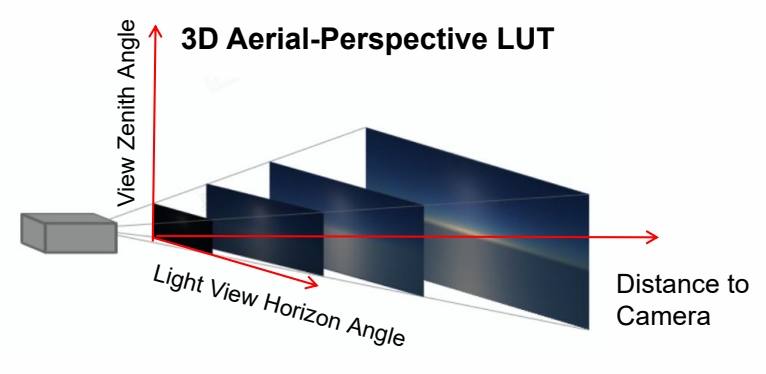 3D Aerial-Perspective LUT

View Zenith Angle

Light View Horizon Angle

Distance to Camera